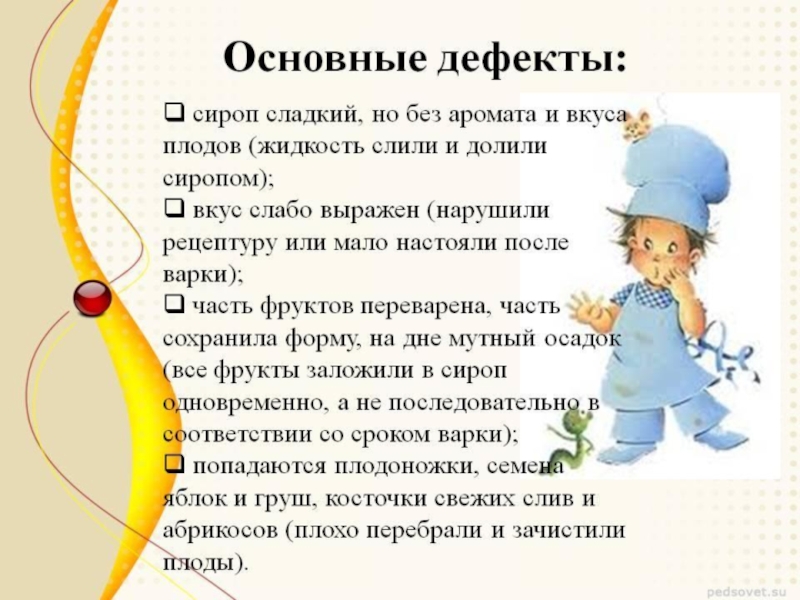 Основные дефекты:

❑ сироп сладкий, но без аромата и вкуса плодов (жидкость слили и долили сиропом);
❑ вкус слабо выражен (нарушили рецептуру или мало настояли после варки);
❑ часть фруктов переварена, часть сохранила форму, на дне мутный осадок (все фрукты заложили в сироп одновременно, а не последовательно в соответствии со сроком варки);
❑ попадаются плодоножки, семена яблок и груш, косточки свежих слив и абрикосов (плохо перебрали и зачистили плоды).

pedsovet.su